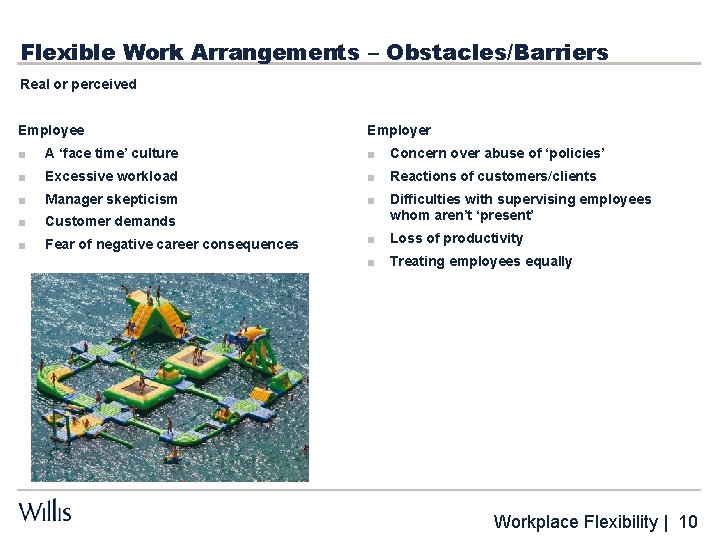 Flexible Work Arrangements – Obstacles/Barriers

Real or perceived

Employee

- A ‘face time’ culture
- Excessive workload
- Manager skepticism
- Customer demands
- Fear of negative career consequences

Employer

- Concern over abuse of ‘policies’
- Reactions of customers/clients
- Difficulties with supervising employees whom aren’t ‘present’
- Loss of productivity
- Treating employees equally

Willis

Workplace Flexibility | 10